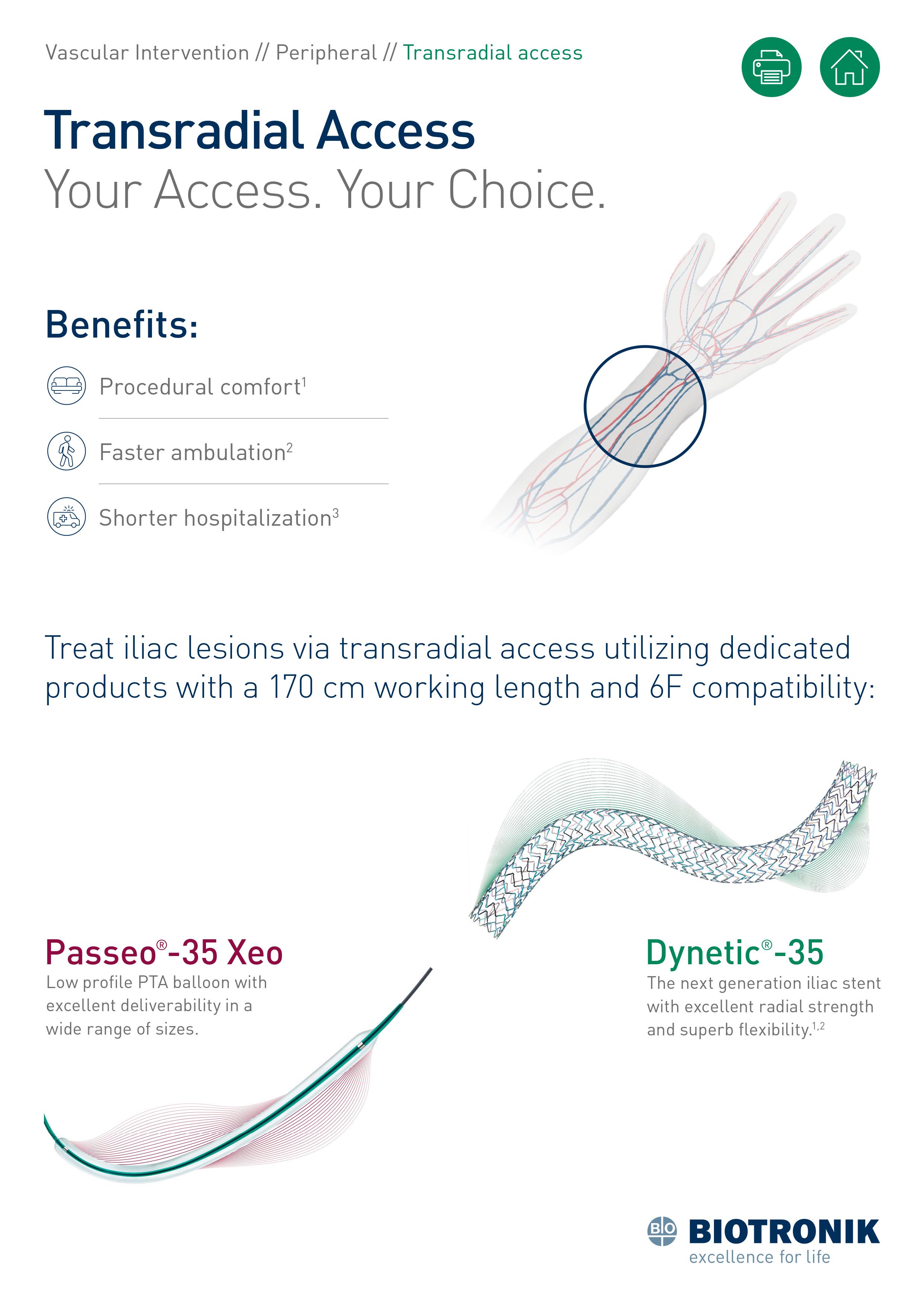 Vascular Intervention // Peripheral // Transradial access

Transradial Access
Your Access. Your Choice.

Benefits:

Procedural comfort$^1$

Faster ambulation$^2$

Shorter hospitalization$^3$

Treat iliac lesions via transradial access utilizing dedicated products with a 170 cm working length and 6F compatibility:

Passeo®-35 Xeo
Low profile PTA balloon with excellent deliverability in a wide range of sizes.

Dynetic®-35
The next generation iliac stent with excellent radial strength and superb flexibility.$^{1,2}$

BIO BIOTRONIK
excellence for life